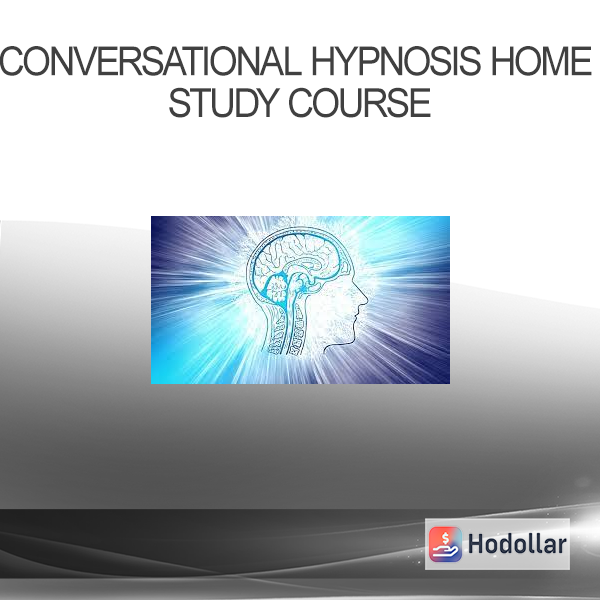 CONVERSATIONAL HYPNOSIS HOME STUDY COURSE

$ Hodollar